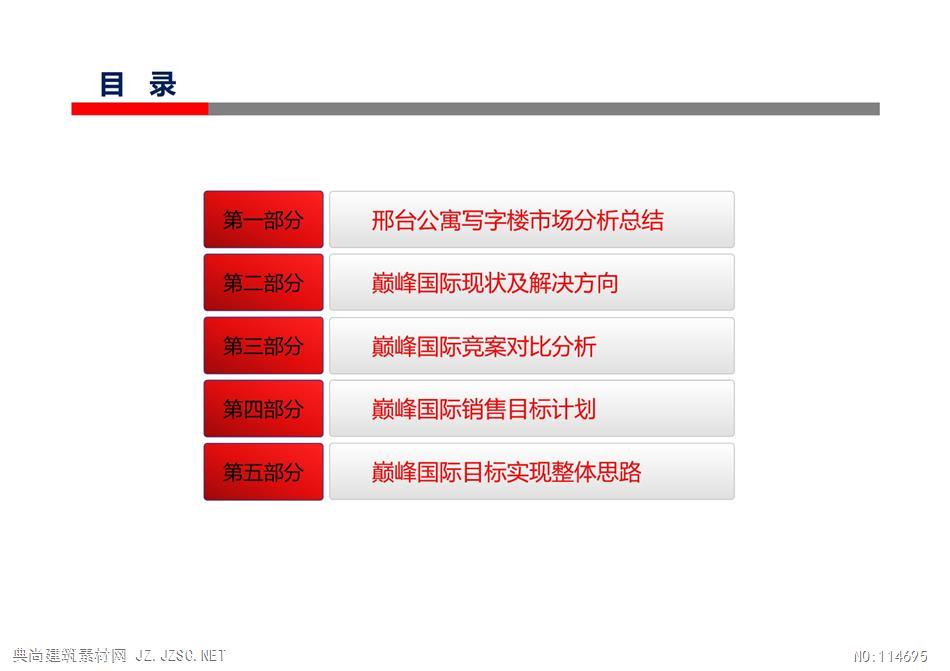 目 录

第一部分 邢台公寓写字楼市场分析总结

第二部分 巅峰国际现状及解决方向

第三部分 巅峰国际竞案对比分析

第四部分 巅峰国际销售目标计划

第五部分 巅峰国际目标实现整体思路

典尚建筑素材网 JZ.JZSC.NET

NO:114695